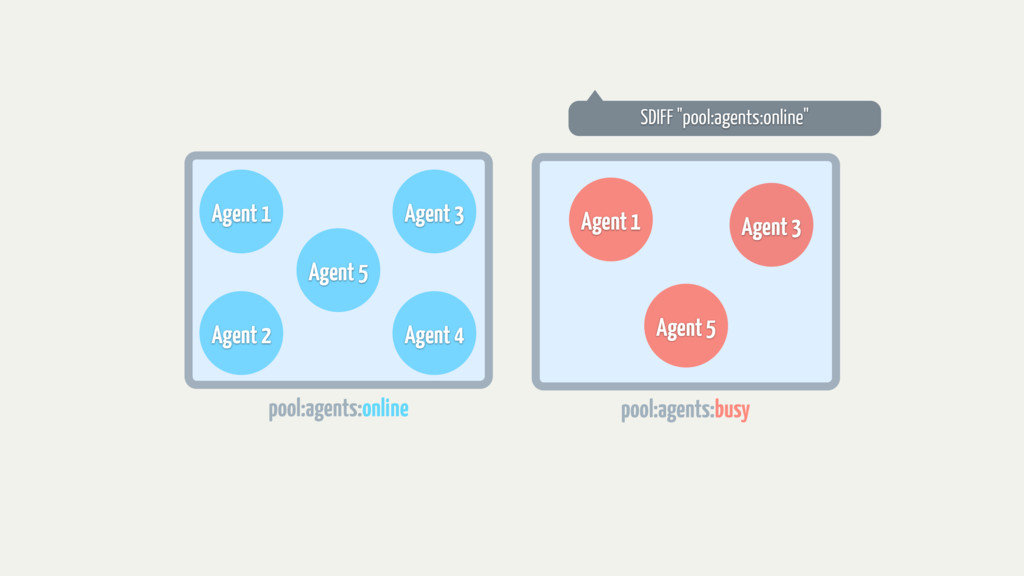 SDIFF "pool:agents:online"

Agent 1

Agent 3

Agent 5

Agent 2

Agent 4

pool:agents:online

Agent 1

Agent 3

Agent 5

pool:agents:busy